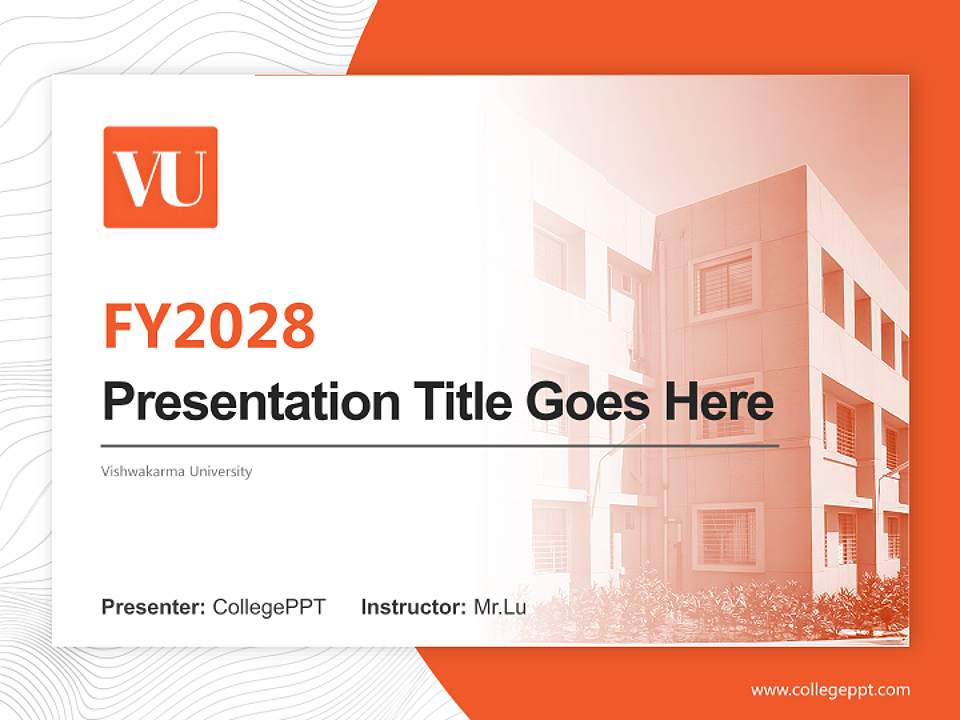 VU

FY2028

Presentation Title Goes Here

Vishwakarma University

Presenter: CollegePPT Instructor: Mr.Lu

www.collegeppt.com